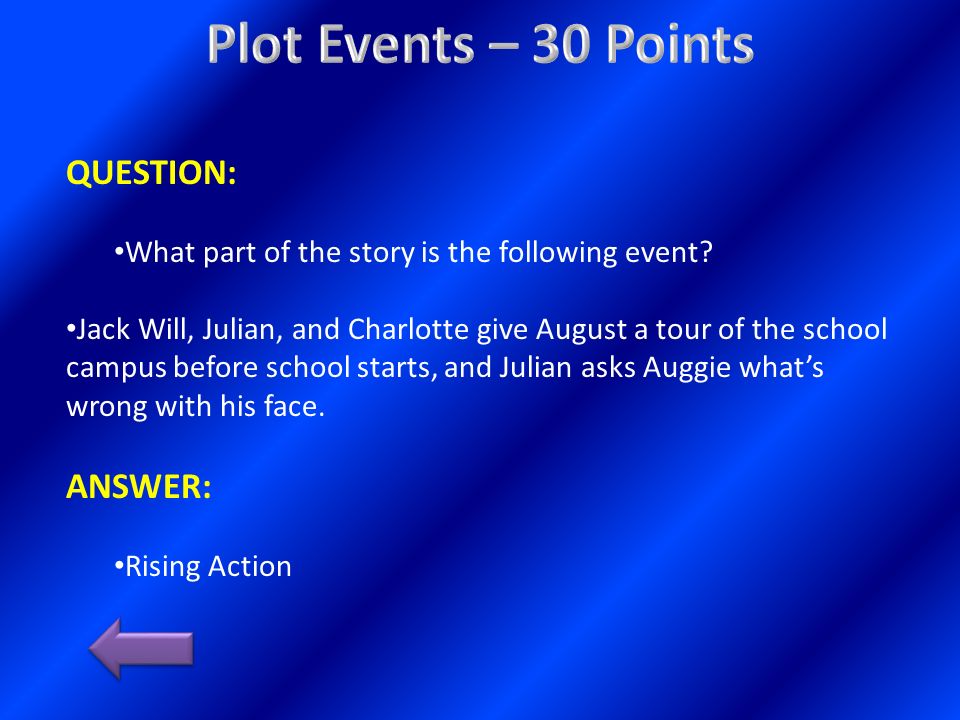 Plot Events – 30 Points

QUESTION:

•What part of the story is the following event?

•Jack Will, Julian, and Charlotte give August a tour of the school campus before school starts, and Julian asks Auggie what's wrong with his face.

ANSWER:

•Rising Action